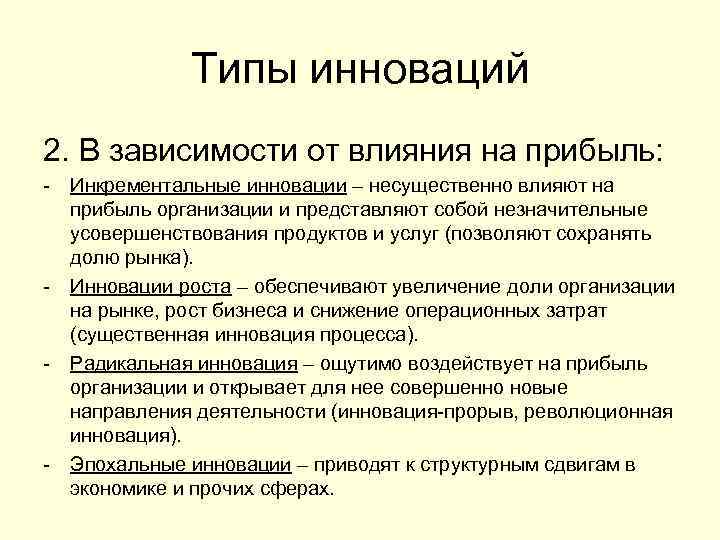 Типы инноваций

2. В зависимости от влияния на прибыль:

- Инкрементальные инновации – несущественно влияют на прибыль организации и представляют собой незначительные усовершенствования продуктов и услуг (позволяют сохранять долю рынка).
- Инновации роста – обеспечивают увеличение доли организации на рынке, рост бизнеса и снижение операционных затрат (существенная инновация процесса).
- Радикальная инновация – ощутимо воздействует на прибыль организации и открывает для нее совершенно новые направления деятельности (инновация-прорыв, революционная инновация).
- Эпохальные инновации – приводят к структурным сдвигам в экономике и прочих сферах.